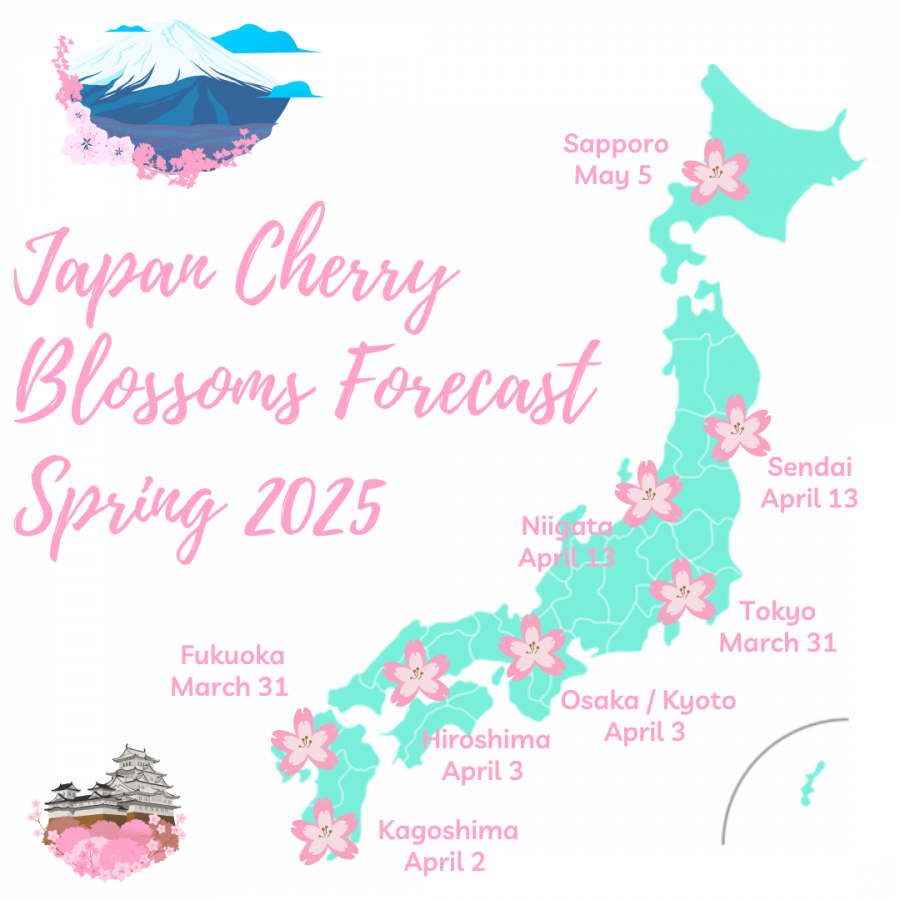 Japan Cherry Blossoms Forecast Spring 2025

Sapporo
May 5

Sendai
April 13

Niigata
April 13

Tokyo
March 31

Fukuoka
March 31

Osaka / Kyoto
April 3

Hiroshima
April 3

Kagoshima
April 2